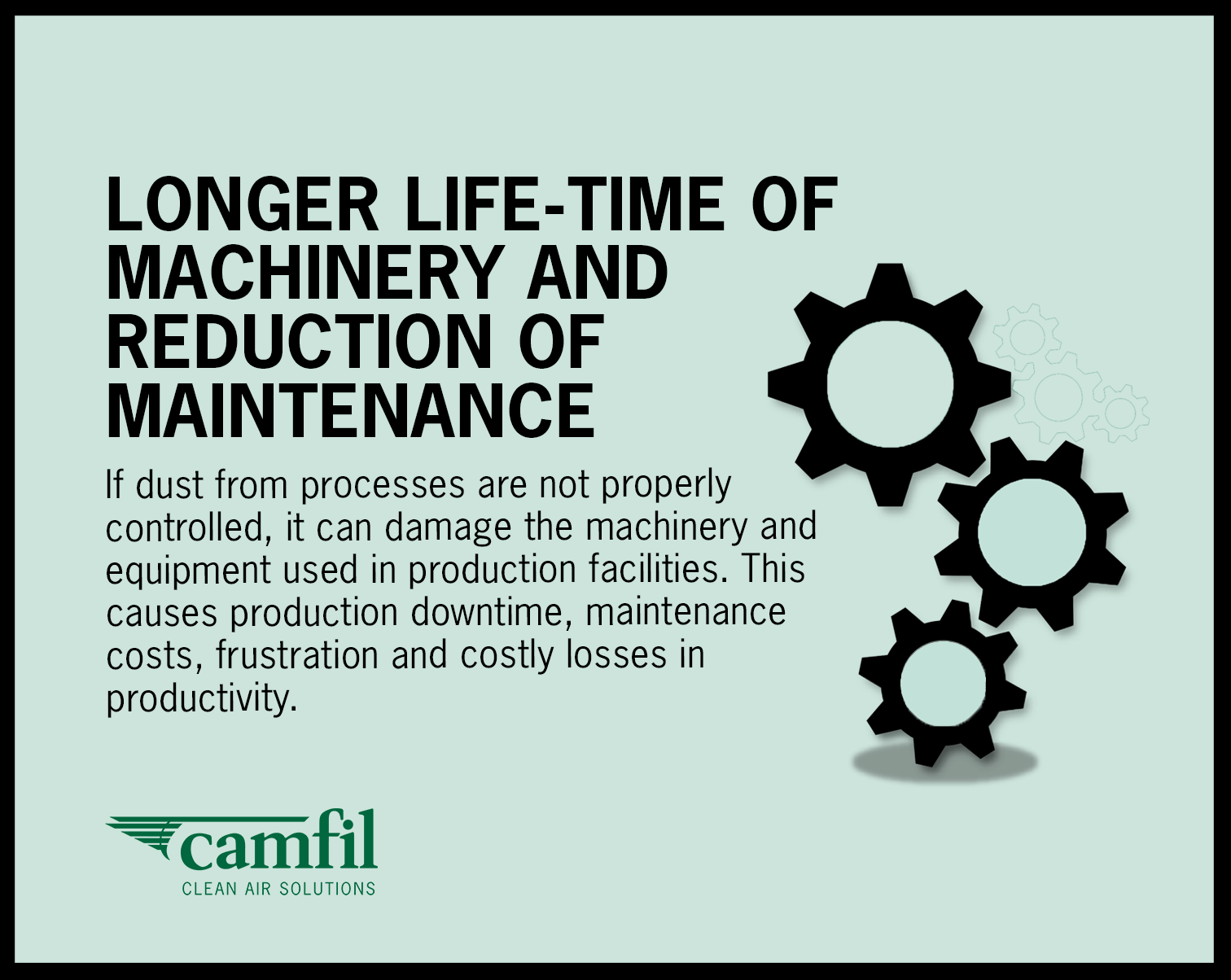 LONGER LIFE-TIME OF MACHINERY AND REDUCTION OF MAINTENANCE

If dust from processes are not properly controlled, it can damage the machinery and equipment used in production facilities. This causes production downtime, maintenance costs, frustration and costly losses in productivity.

camfil
CLEAN AIR SOLUTIONS